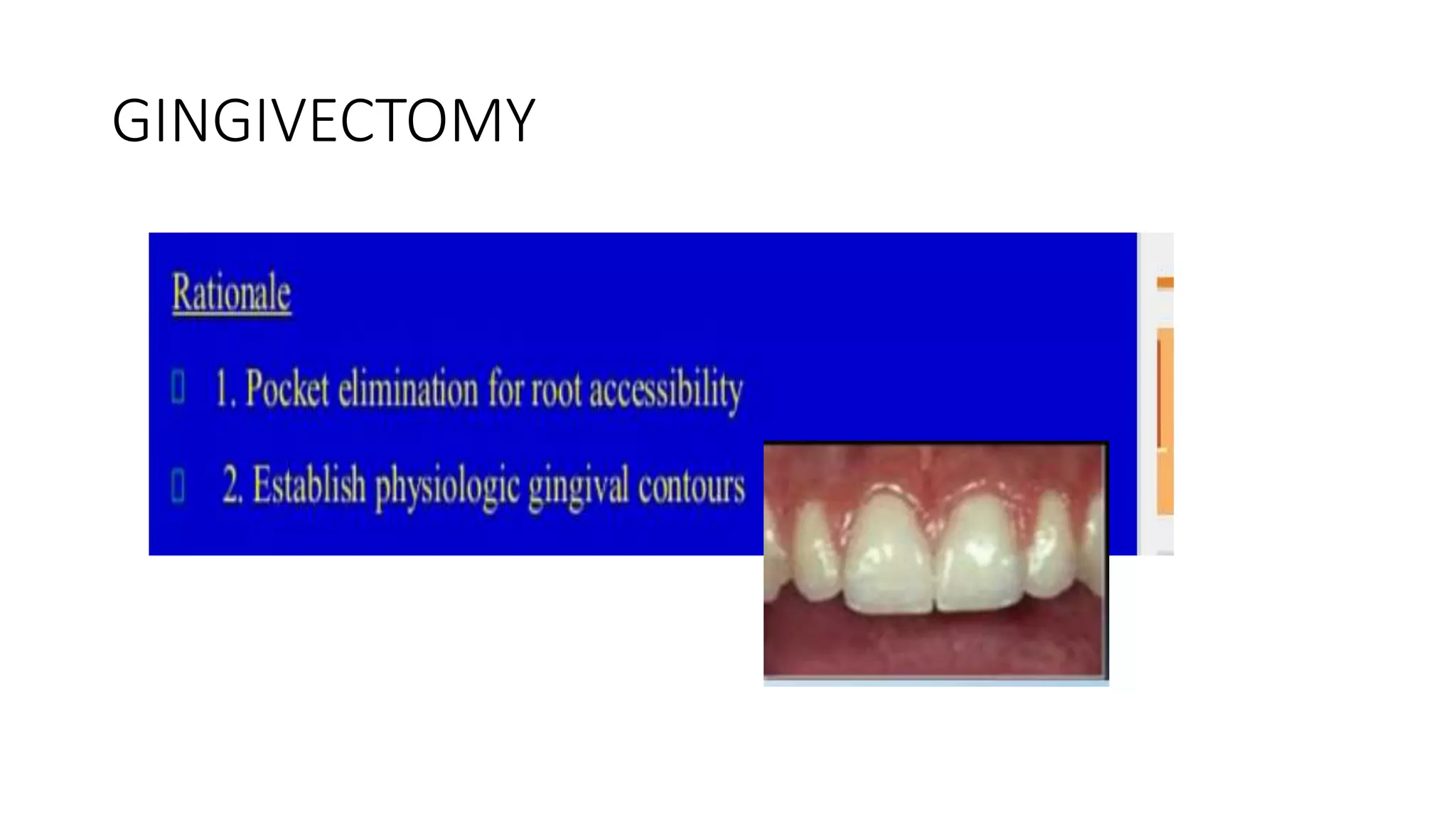 GINGIVECTOMY

Rationale

1. Pocket elimination for root accessibility

2. Establish physiologic gingival contours